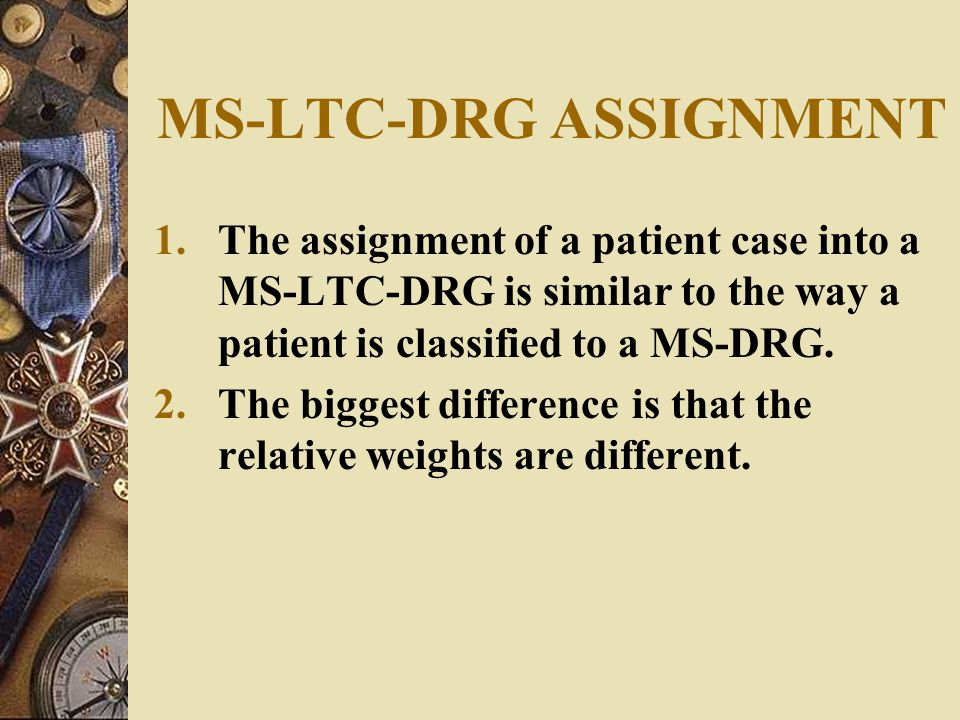 MS-LTC-DRG ASSIGNMENT

1. The assignment of a patient case into a MS-LTC-DRG is similar to the way a patient is classified to a MS-DRG.
2. The biggest difference is that the relative weights are different.